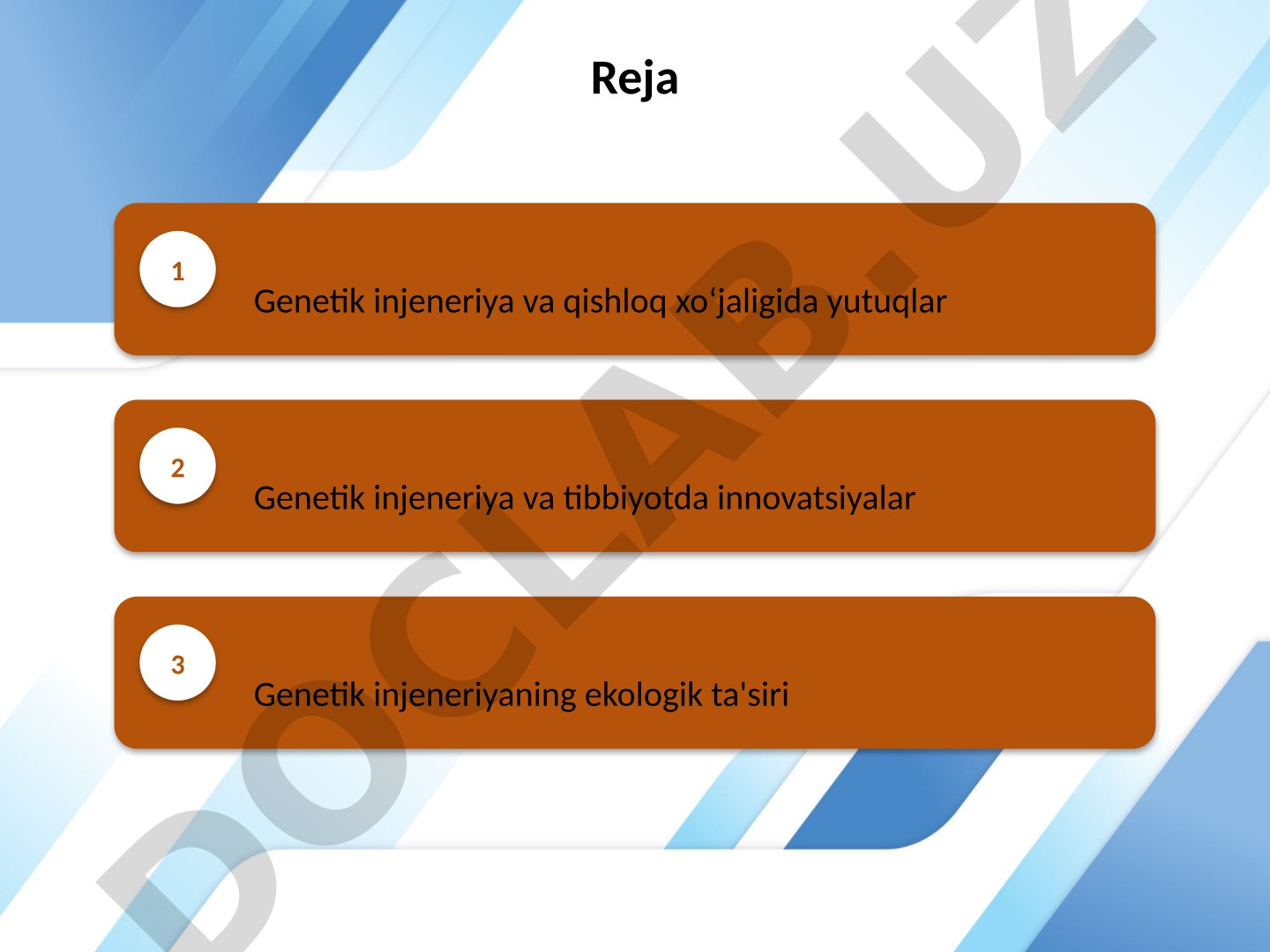 Reja

1

Genetik injeneriya va qishloq xo‘jaligida yutuqlar

2

Genetik injeneriya va tibbiyotda innovatsiyalar

3

Genetik injeneriyaning ekologik ta'siri

DOCLAB.UZ